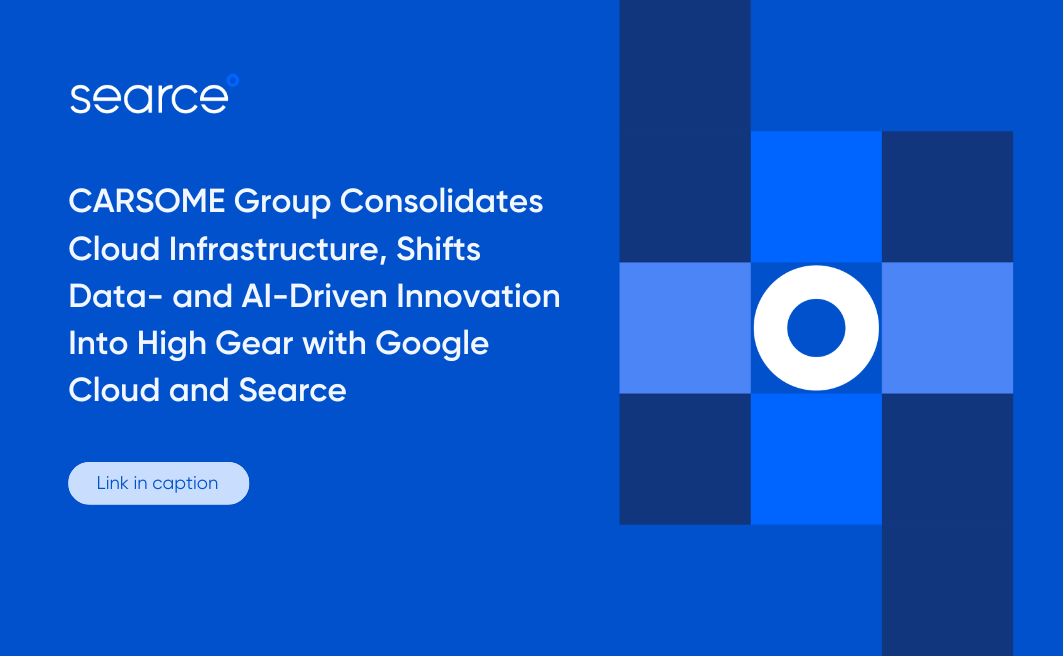 searce

CARSOME Group Consolidates Cloud Infrastructure, Shifts Data- and AI-Driven Innovation Into High Gear with Google Cloud and Searce

Link in caption